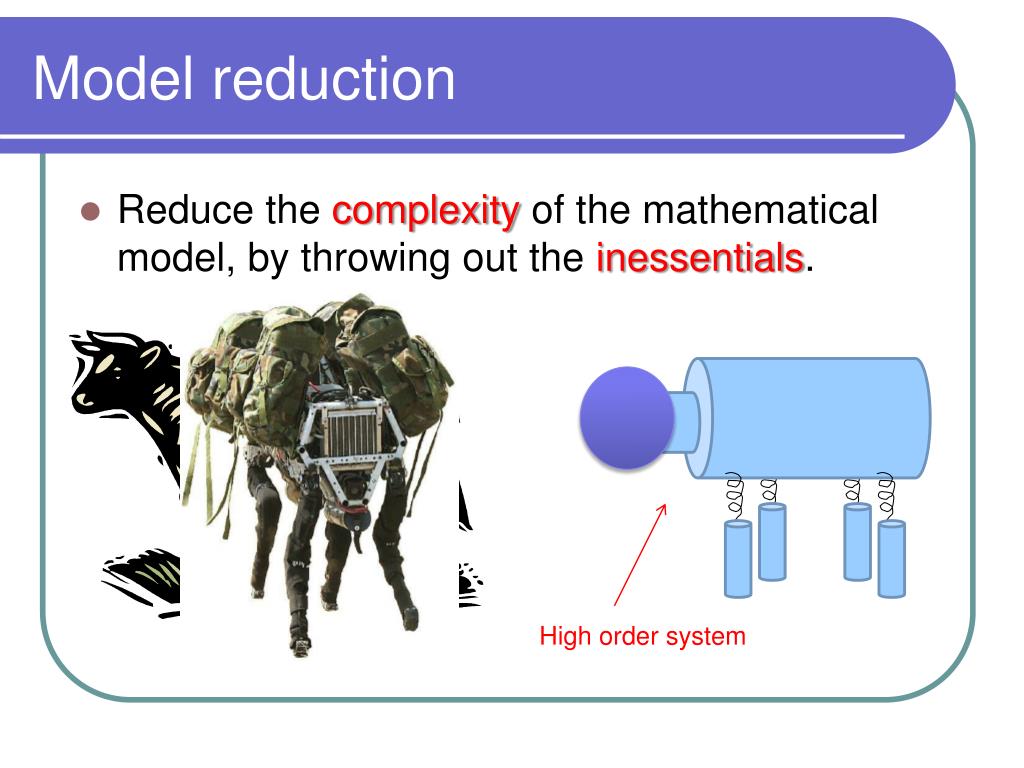 Model reduction

Reduce the complexity of the mathematical model, by throwing out the inessentials.

High order system